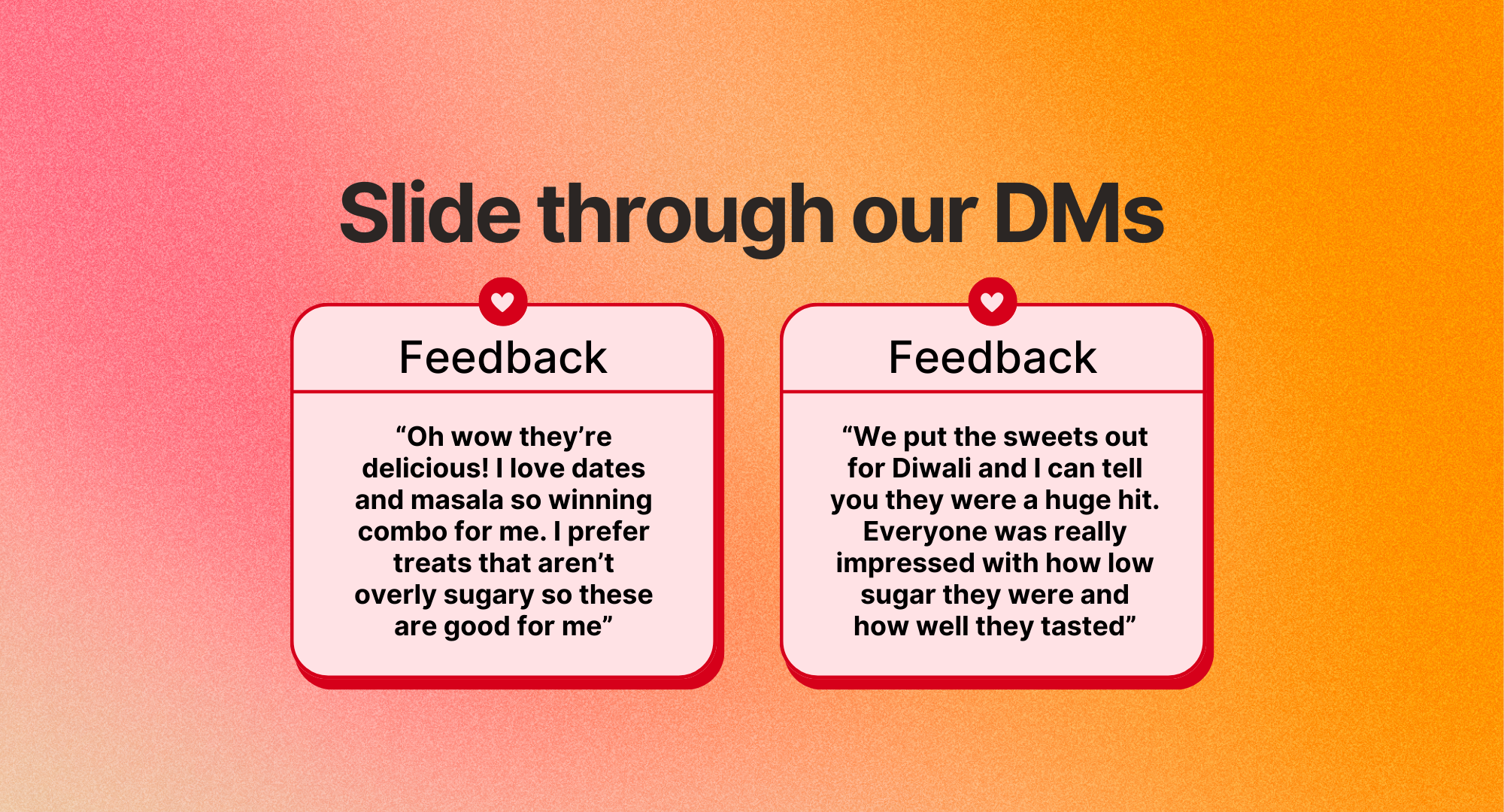 Slide through our DMs

Feedback

“Oh wow they’re delicious! I love dates and masala so winning combo for me. I prefer treats that aren’t overly sugary so these are good for me”

Feedback

“We put the sweets out for Diwali and I can tell you they were a huge hit. Everyone was really impressed with how low sugar they were and how well they tasted”